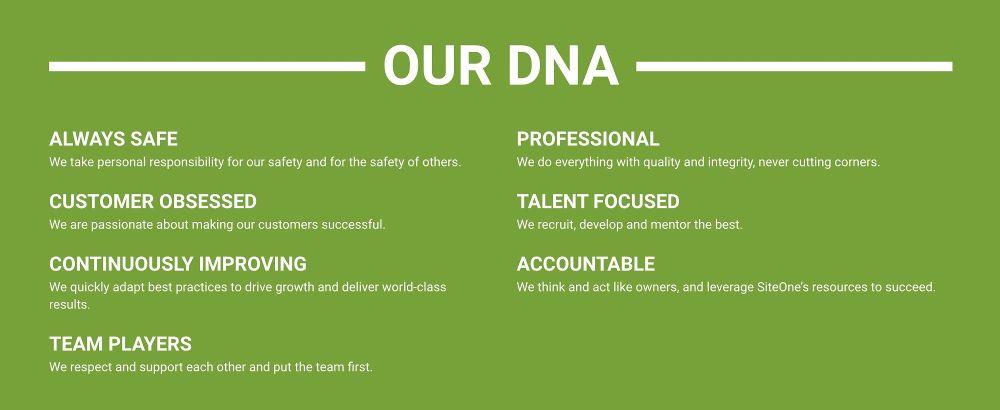 OUR DNA

ALWAYS SAFE
We take personal responsibility for our safety and for the safety of others.

CUSTOMER OBSESSED
We are passionate about making our customers successful.

CONTINUOUSLY IMPROVING
We quickly adapt best practices to drive growth and deliver world-class results.

TEAM PLAYERS
We respect and support each other and put the team first.

PROFESSIONAL
We do everything with quality and integrity, never cutting corners.

TALENT FOCUSED
We recruit, develop and mentor the best.

ACCOUNTABLE
We think and act like owners, and leverage SiteOne's resources to succeed.